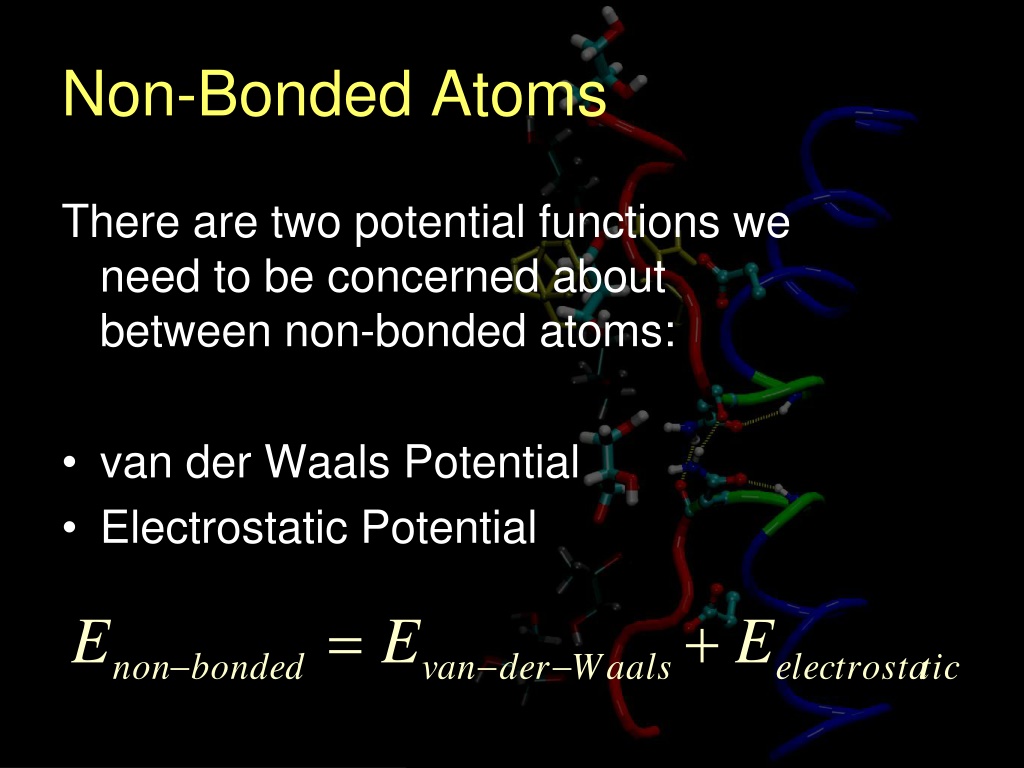 Non-Bonded Atoms

There are two potential functions we need to be concerned about between non-bonded atoms:

• van der Waals Potential
• Electrostatic Potential

$E_{non-bonded} = E_{van-der-Waals} + E_{electrostatic}$